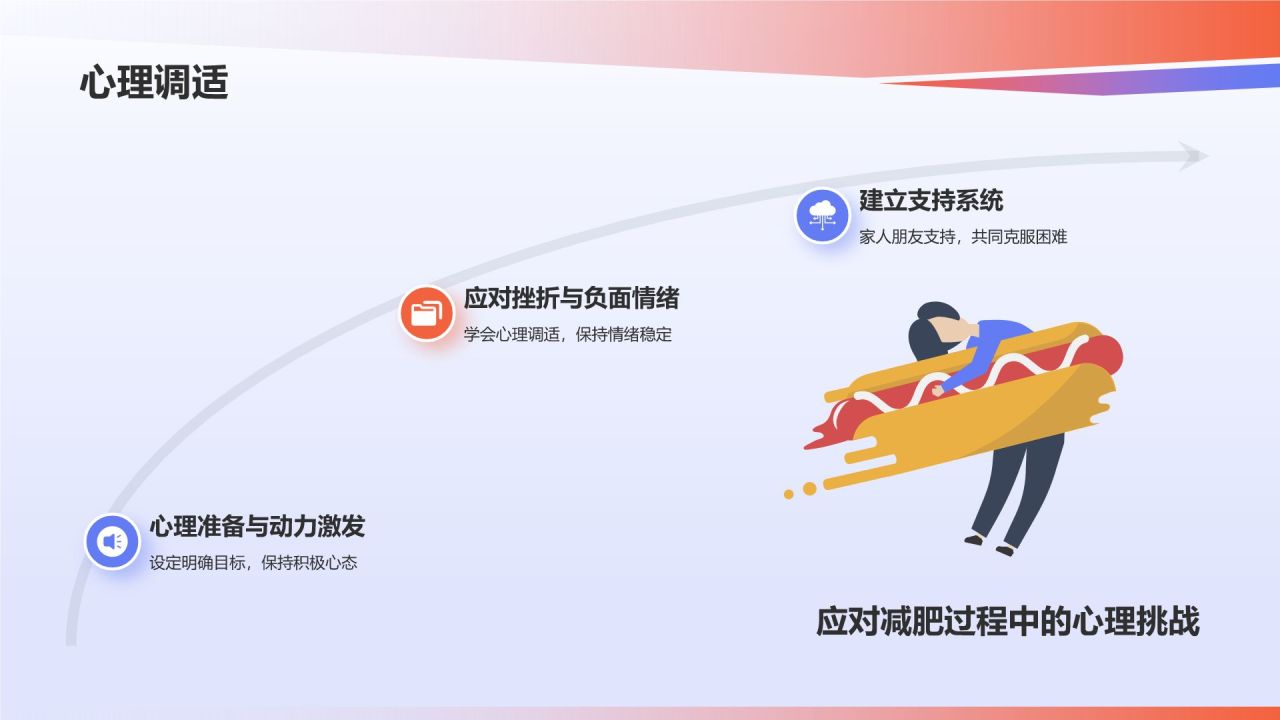 心理调适

建立支持系统
家人朋友支持，共同克服困难

应对挫折与负面情绪
学会心理调适，保持情绪稳定

心理准备与动力激发
设定明确目标，保持积极心态

应对减肥过程中的心理挑战